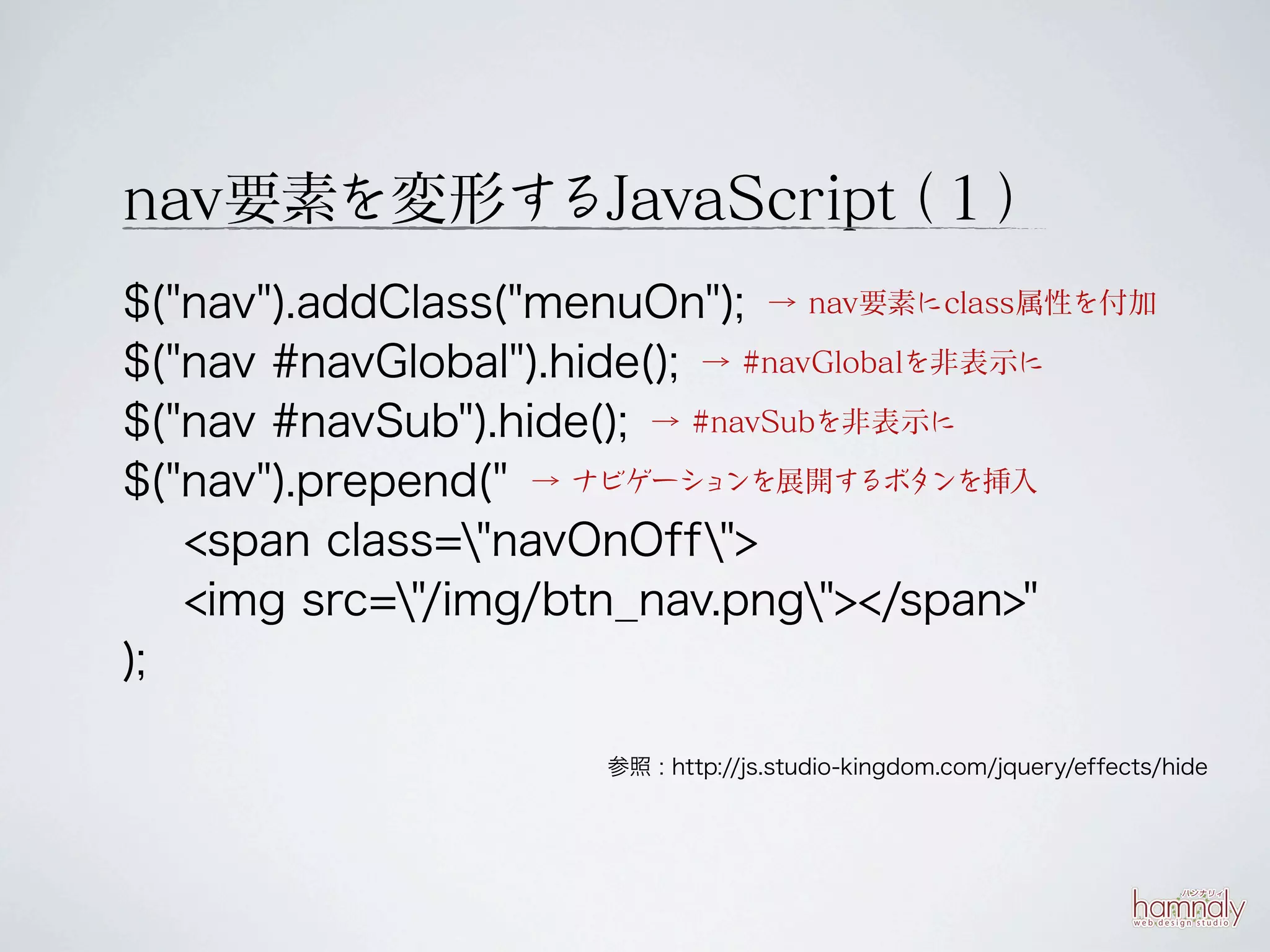 nav要素を変形するJavaScript（１）

$("nav").addClass("menuOn"); → nav要素にclass属性を付加
$("nav #navGlobal").hide(); → #navGlobalを非表示に
$("nav #navSub").hide(); → #navSubを非表示に
$("nav").prepend(" → ナビゲーションを展開するボタンを挿入
<span class=\"navOnOff\">
<img src=\"/img/btn_nav.png\"></span>"
);

参照：http://js.studio-kingdom.com/jquery/effects/hide

ハンナリィ
hamnaly
web design studio